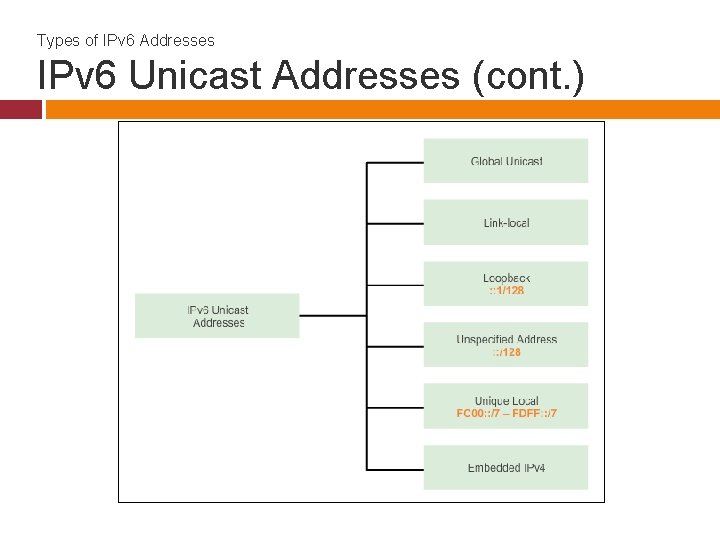 Types of IPv6 Addresses

IPv6 Unicast Addresses (cont.)

IPv6 Unicast Addresses

Global Unicast

Link-local

Loopback
::1/128

Unspecified Address
::/128

Unique Local
FC00::/7 – FDFF::/7

Embedded IPv4